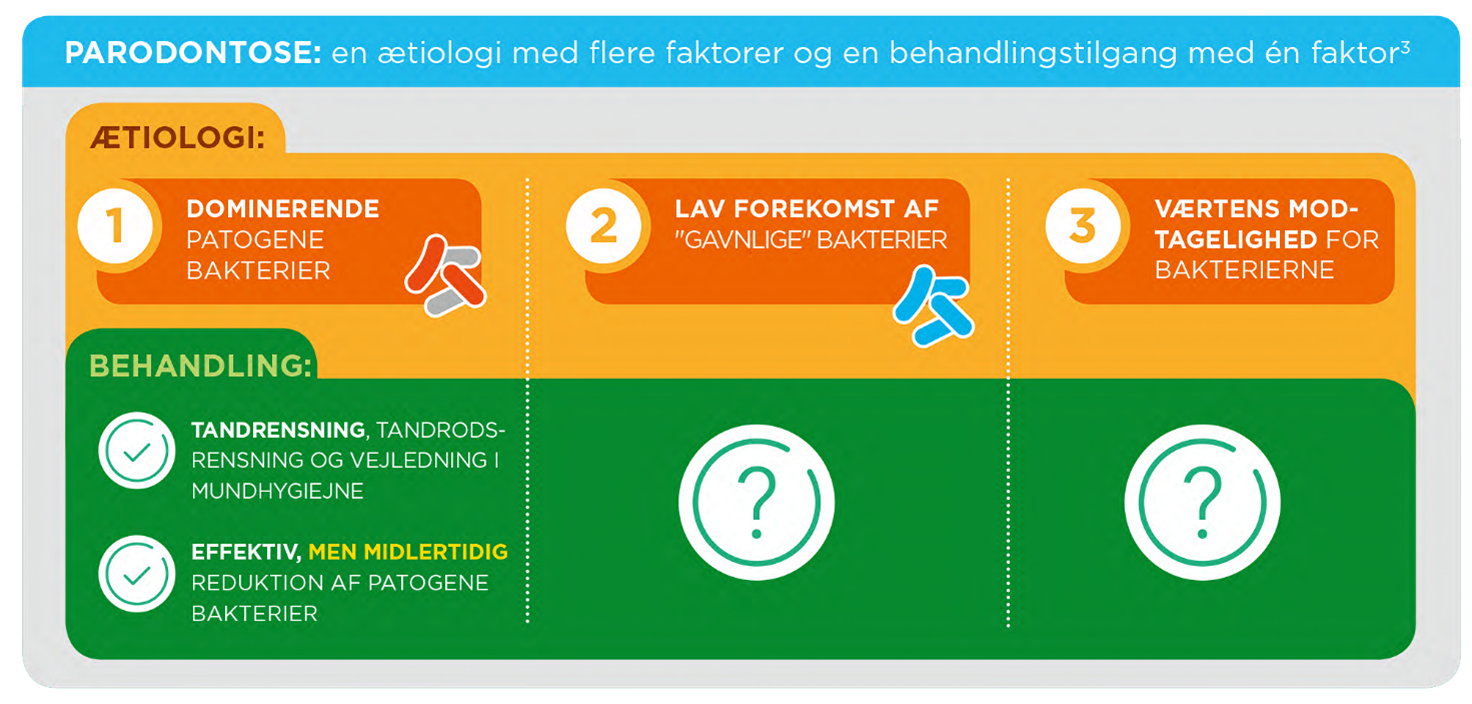 PARODONTOSE: en ætiologi med flere faktorer og en behandlingstilgang med én faktor$^3$

ÆTIOLOGI:

1 DOMINERENDE PATOGENE BAKTERIER

2 LAV FOREKOMST AF "GAVNLIGE" BAKTERIER

3 VÆRTENS MODTAGELIGHED FOR BAKTERIERNE

BEHANDLING:

TANDRENSNING, TANDRODSRENSNING OG VEJLEDNING I MUNDHYGIEJNE

EFFEKTIV, MEN MIDLERTIDIG REDUKTION AF PATOGENE BAKTERIER

?

?